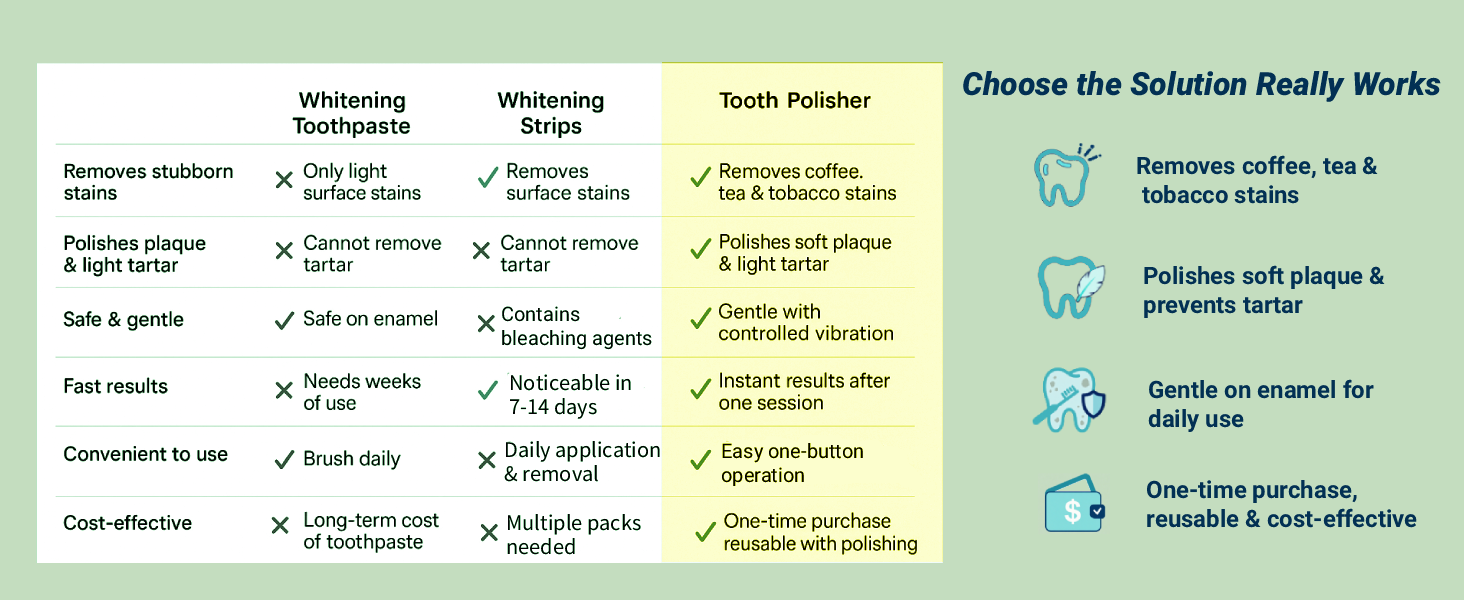 | | Whitening Toothpaste | Whitening Strips | Tooth Polisher |
|---|---|---|---|
| Removes stubborn stains | ✕ Only light surface stains | ✓ Removes surface stains | ✓ Removes coffee. tea & tobacco stains |
| Polishes plaque & light tartar | ✕ Cannot remove tartar | ✕ Cannot remove tartar | ✓ Polishes soft plaque & light tartar |
| Safe & gentle | ✓ Safe on enamel | ✕ Contains bleaching agents | ✓ Gentle with controlled vibration |
| Fast results | ✕ Needs weeks of use | ✓ Noticeable in 7-14 days | ✓ Instant results after one session |
| Convenient to use | ✓ Brush daily | ✕ Daily application & removal | ✓ Easy one-button operation |
| Cost-effective | ✕ Long-term cost of toothpaste | ✕ Multiple packs needed | ✓ One-time purchase reusable with polishing |

Choose the Solution Really Works

Removes coffee, tea & tobacco stains

Polishes soft plaque & prevents tartar

Gentle on enamel for daily use

One-time purchase, reusable & cost-effective